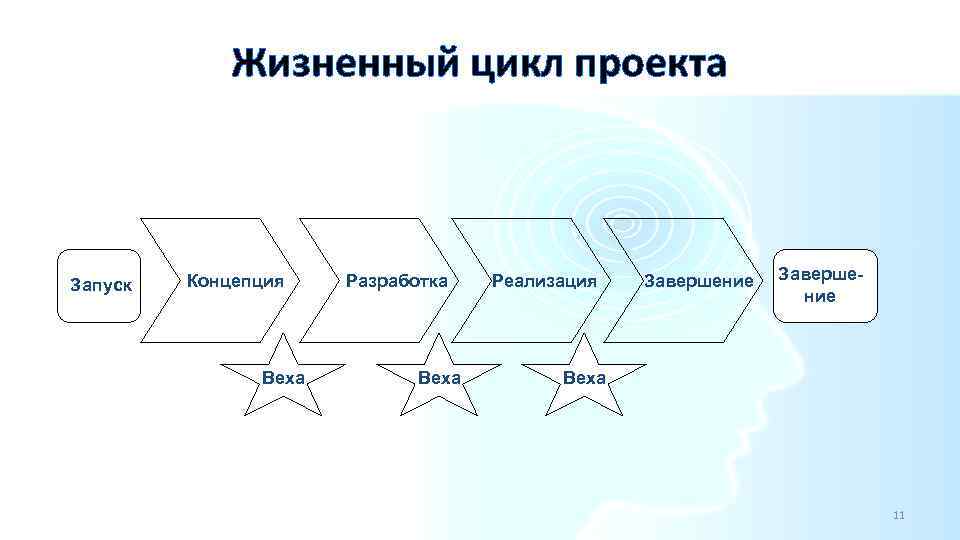 Жизненный цикл проекта

Запуск

Концепция

Разработка

Реализация

Завершение

Завершение

Веха

Веха

Веха

11